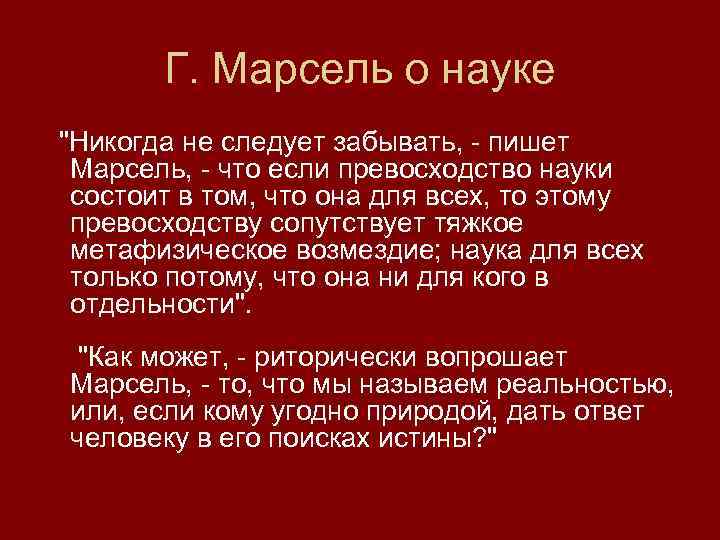 Г. Марсель о науке

"Никогда не следует забывать, - пишет Марсель, - что если превосходство науки состоит в том, что она для всех, то этому превосходству сопутствует тяжкое метафизическое возмездие; наука для всех только потому, что она ни для кого в отдельности".

"Как может, - риторически вопрошает Марсель, - то, что мы называем реальностью, или, если кому угодно природой, дать ответ человеку в его поисках истины?"